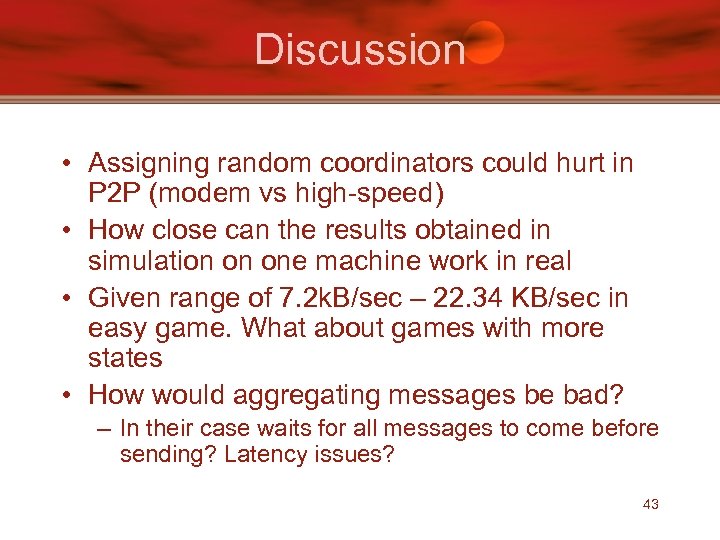 Discussion

• Assigning random coordinators could hurt in P2P (modem vs high-speed)
• How close can the results obtained in simulation on one machine work in real
• Given range of 7.2kB/sec – 22.34 KB/sec in easy game. What about games with more states
• How would aggregating messages be bad?
– In their case waits for all messages to come before sending? Latency issues?

43